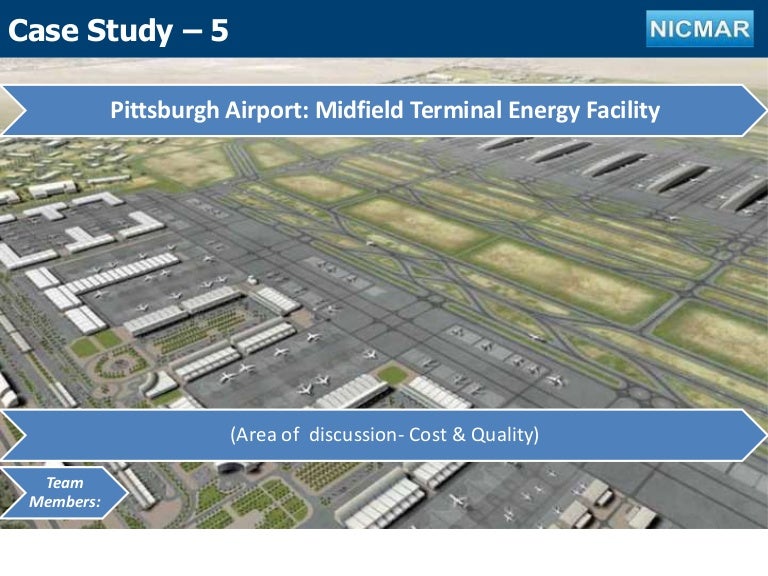 Case Study – 5

NICMAR

Pittsburgh Airport: Midfield Terminal Energy Facility

(Area of discussion- Cost & Quality)

Team Members: